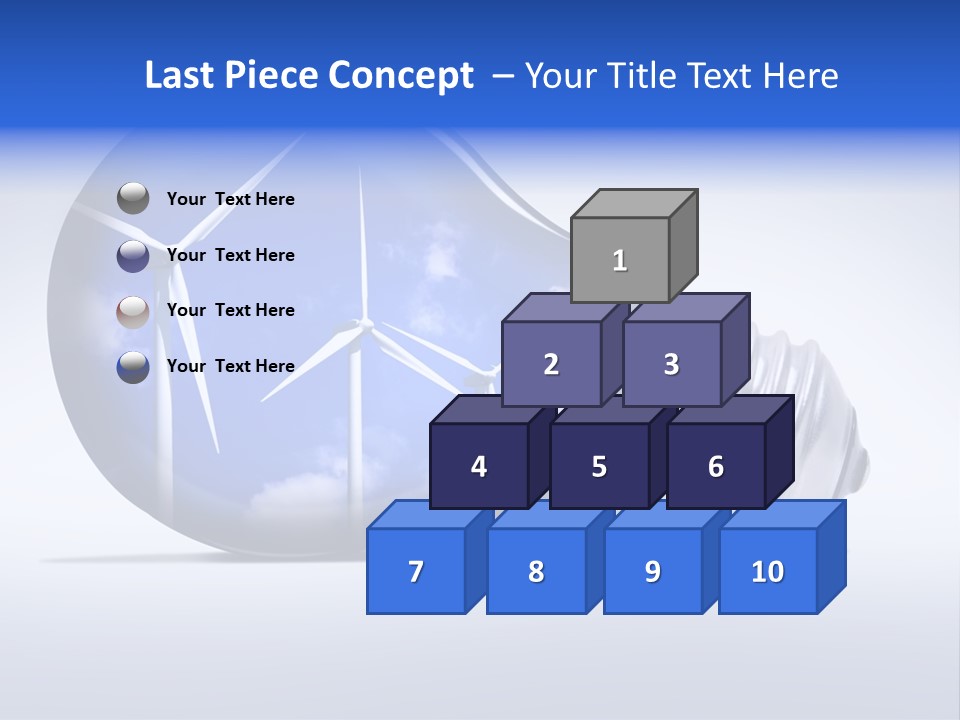 Last Piece Concept – Your Title Text Here

Your Text Here

Your Text Here

Your Text Here

Your Text Here

1

2

3

4

5

6

7

8

9

10